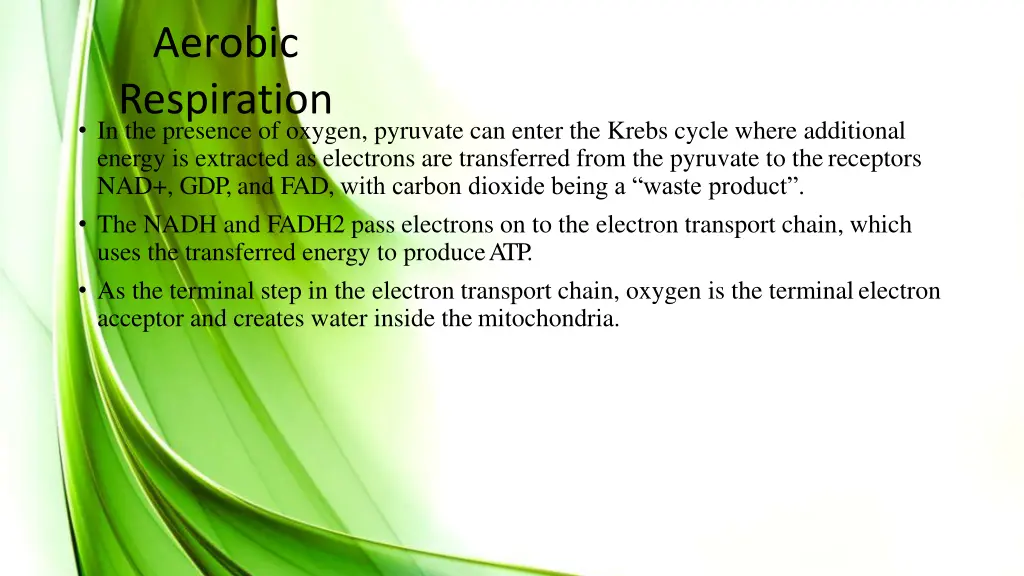 Aerobic Respiration

• In the presence of oxygen, pyruvate can enter the Krebs cycle where additional energy is extracted as electrons are transferred from the pyruvate to the receptors NAD+, GDP, and FAD, with carbon dioxide being a “waste product”.

• The NADH and FADH2 pass electrons on to the electron transport chain, which uses the transferred energy to produce ATP.

• As the terminal step in the electron transport chain, oxygen is the terminal electron acceptor and creates water inside the mitochondria.